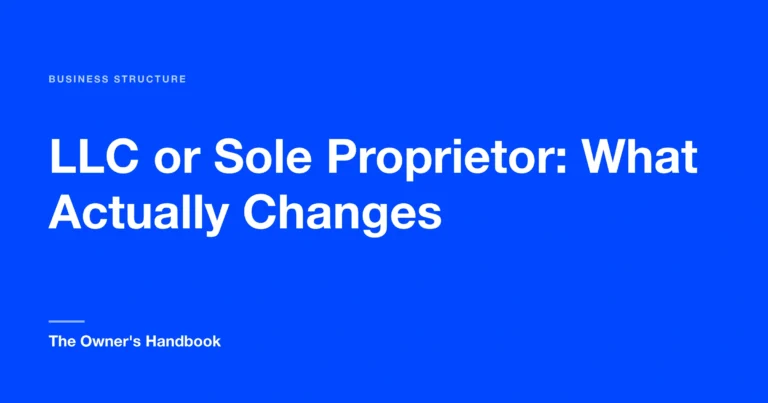 BUSINESS STRUCTURE

LLC or Sole Proprietor: What Actually Changes

The Owner's Handbook